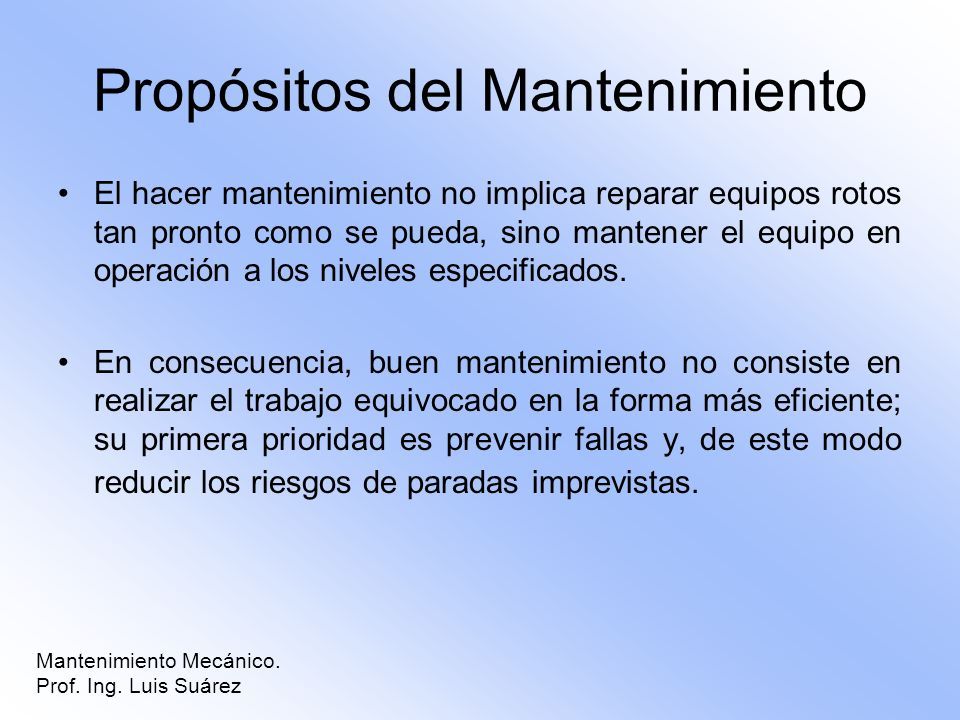 Propósitos del Mantenimiento

• El hacer mantenimiento no implica reparar equipos rotos tan pronto como se pueda, sino mantener el equipo en operación a los niveles especificados.

• En consecuencia, buen mantenimiento no consiste en realizar el trabajo equivocado en la forma más eficiente; su primera prioridad es prevenir fallas y, de este modo reducir los riesgos de paradas imprevistas.

Mantenimiento Mecánico.
Prof. Ing. Luis Suárez